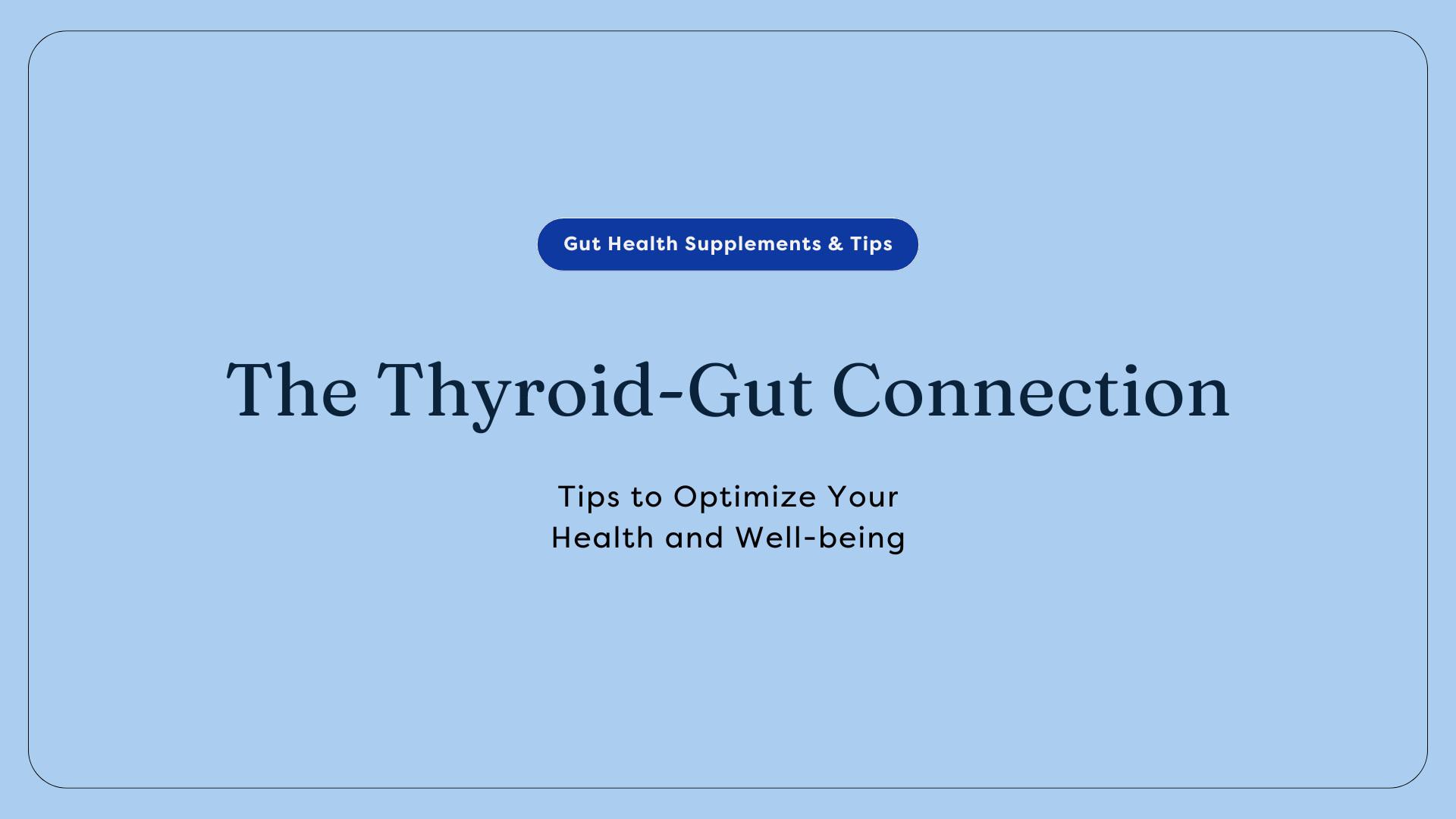 Gut Health Supplements & Tips

The Thyroid-Gut Connection

Tips to Optimize Your Health and Well-being